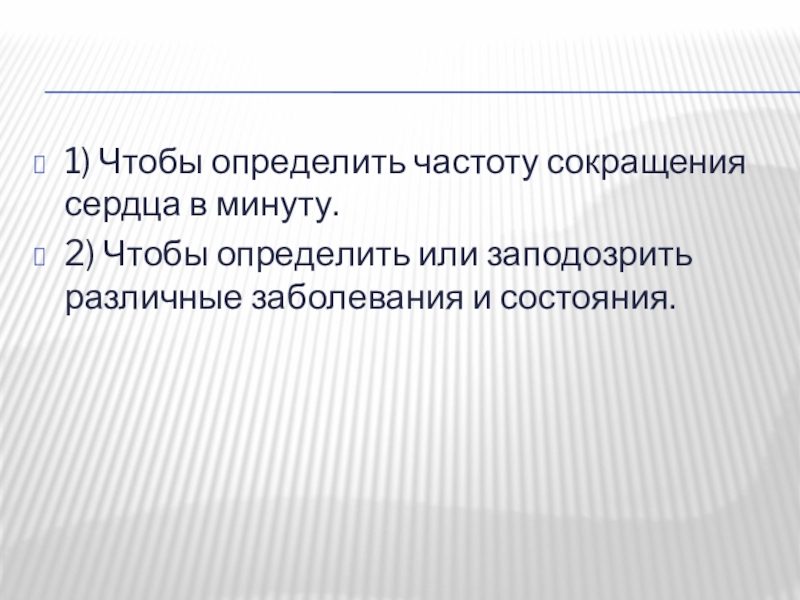 1) Чтобы определить частоту сокращения сердца в минуту.

2) Чтобы определить или заподозрить различные заболевания и состояния.